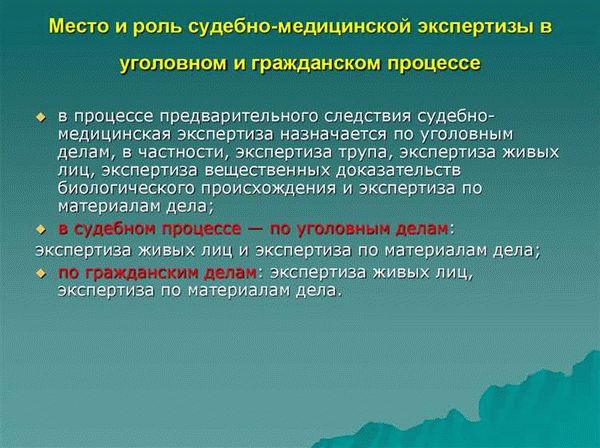 Место и роль судебно-медицинской экспертизы в уголовном и гражданском процессе

в процессе предварительного следствия судебно-медицинская экспертиза назначается по уголовным делам, в частности, экспертиза трупа, экспертиза живых лиц, экспертиза вещественных доказательств биологического происхождения и экспертиза по материалам дела;

в судебном процессе — по уголовным делам:

экспертиза живых лиц и экспертиза по материалам дела;

по гражданским делам: экспертиза живых лиц, экспертиза по материалам дела.